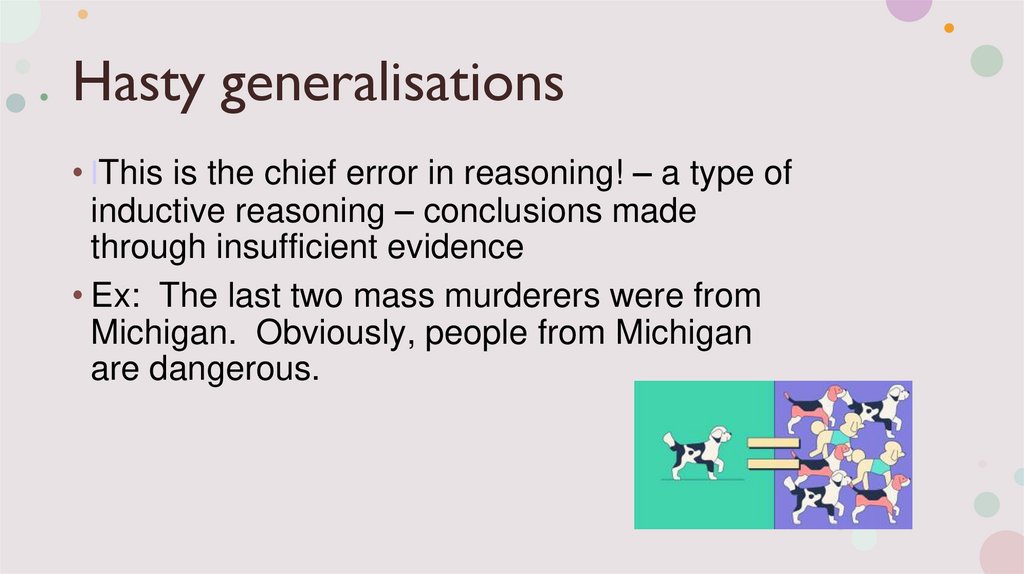 Hasty generalisations

• This is the chief error in reasoning! – a type of inductive reasoning – conclusions made through insufficient evidence

• Ex: The last two mass murderers were from Michigan. Obviously, people from Michigan are dangerous.